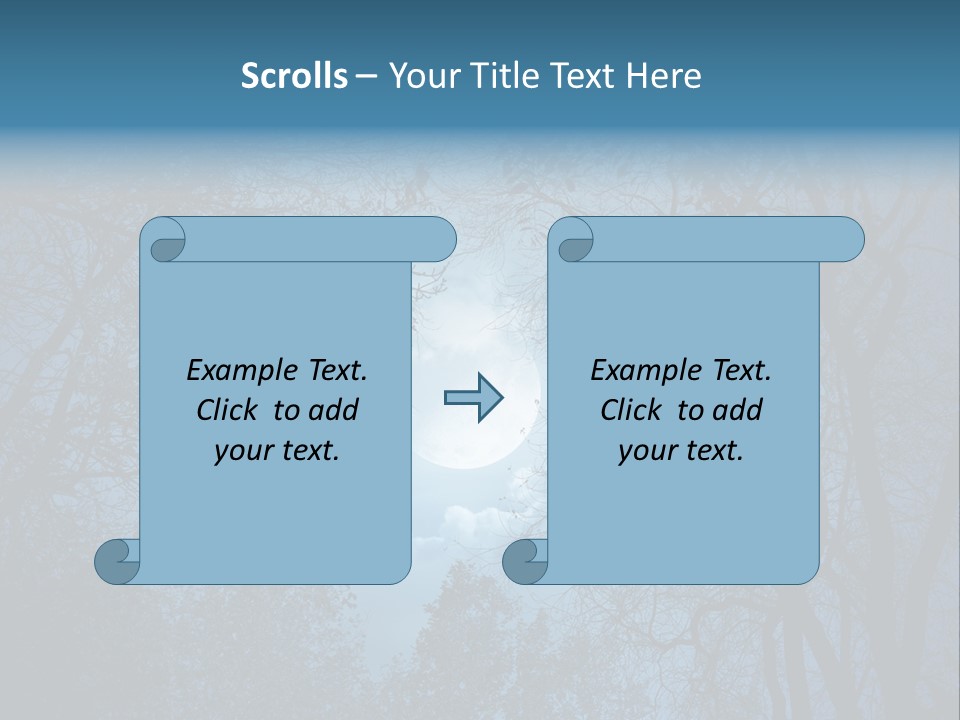 Scrolls – Your Title Text Here

Example Text.
Click to add
your text.

Example Text.
Click to add
your text.